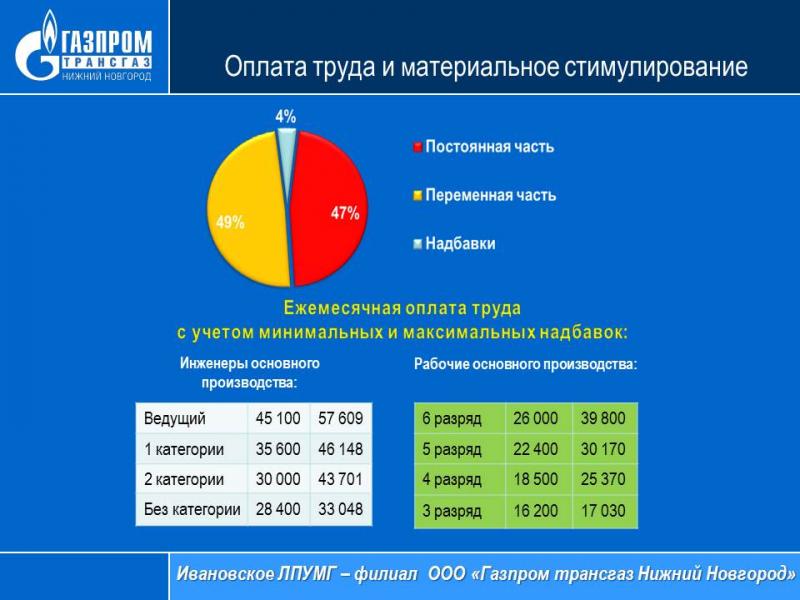 ГАЗПРОМ
ТРАНСГАЗ
НИЖНИЙ НОВГОРОД

Оплата труда и материальное стимулирование

4%
47%
49%

Постоянная часть
Переменная часть
Надбавки

Ежемесячная оплата труда
с учетом минимальных и максимальных надбавок:

Инженеры основного производства:

| Ведущий | 45 100 | 57 609 |
|---|---|---|
| 1 категории | 35 600 | 46 148 |
| 2 категории | 30 000 | 43 701 |
| Без категории | 28 400 | 33 048 |

Рабочие основного производства:

| 6 разряд | 26 000 | 39 800 |
|---|---|---|
| 5 разряд | 22 400 | 30 170 |
| 4 разряд | 18 500 | 25 370 |
| 3 разряд | 16 200 | 17 030 |

Ивановское ЛПУМГ – филиал ООО «Газпром трансгаз Нижний Новгород»